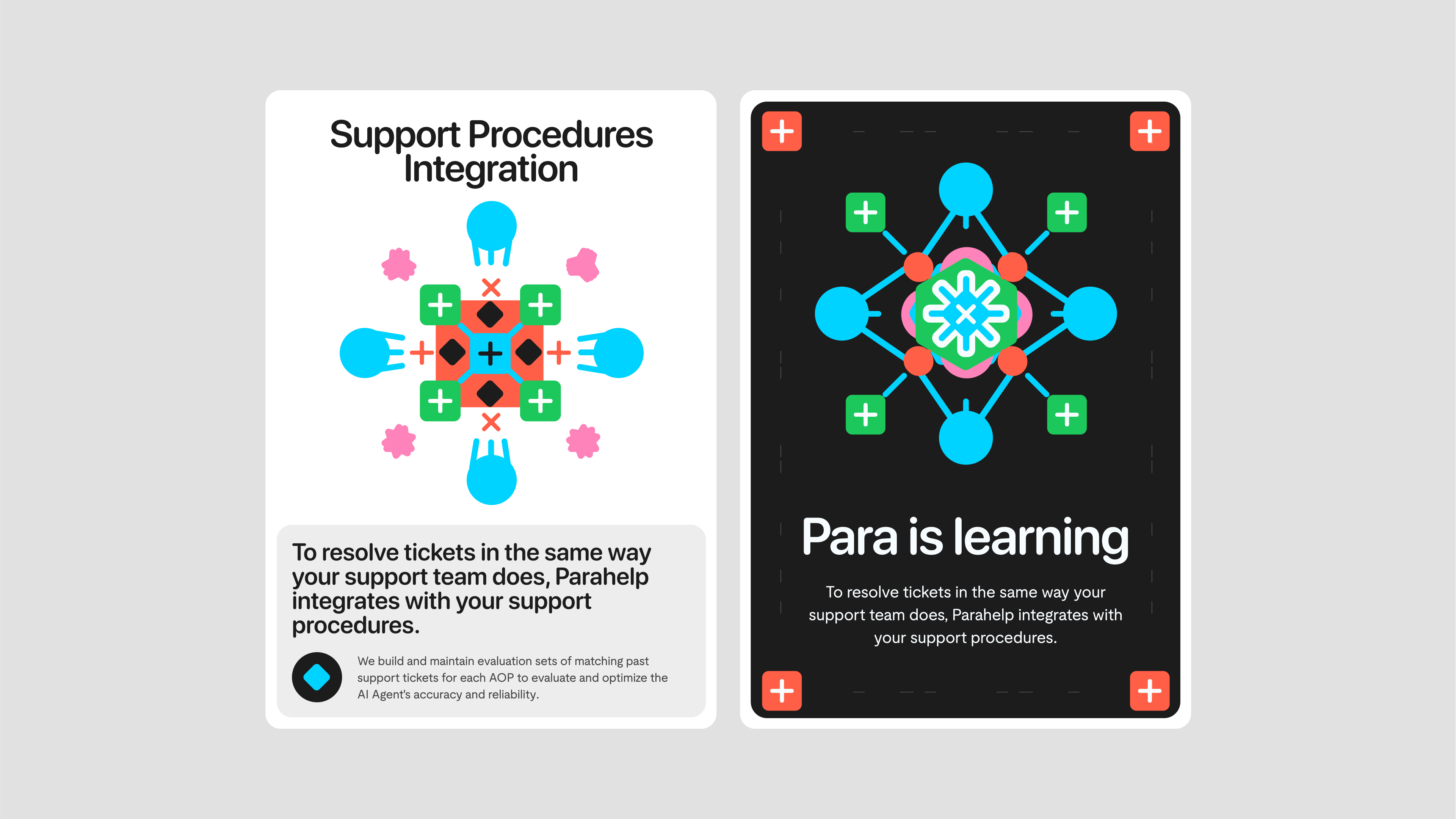 Support Procedures Integration

To resolve tickets in the same way your support team does, Parahelp integrates with your support procedures.

We build and maintain evaluation sets of matching past support tickets for each AOP to evaluate and optimize the AI Agent's accuracy and reliability.

Para is learning

To resolve tickets in the same way your support team does, Parahelp integrates with your support procedures.